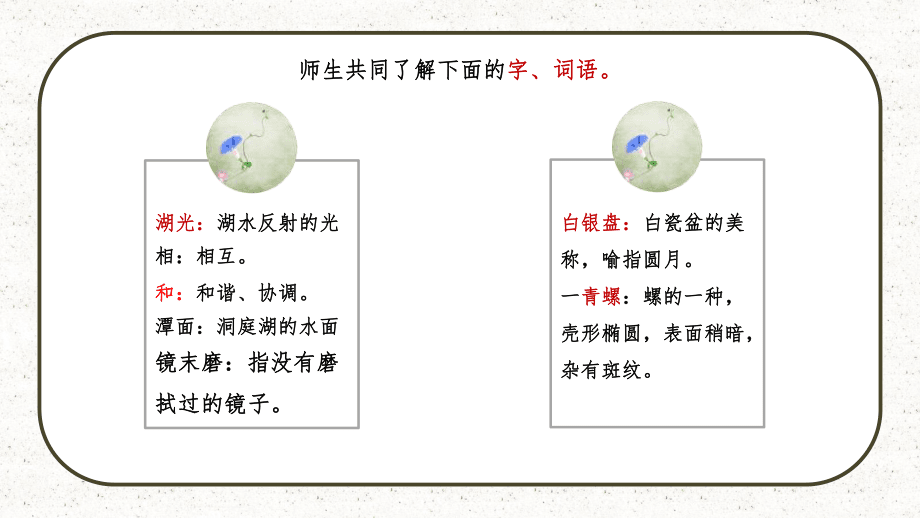 师生共同了解下面的字、词语。

湖光：湖水反射的光
相：相互。
和：和谐、协调。
潭面：洞庭湖的水面
镜未磨：指没有磨拭过的镜子。

白银盘：白瓷盆的美称，喻指圆月。
一青螺：螺的一种，壳形椭圆，表面稍暗，杂有斑纹。